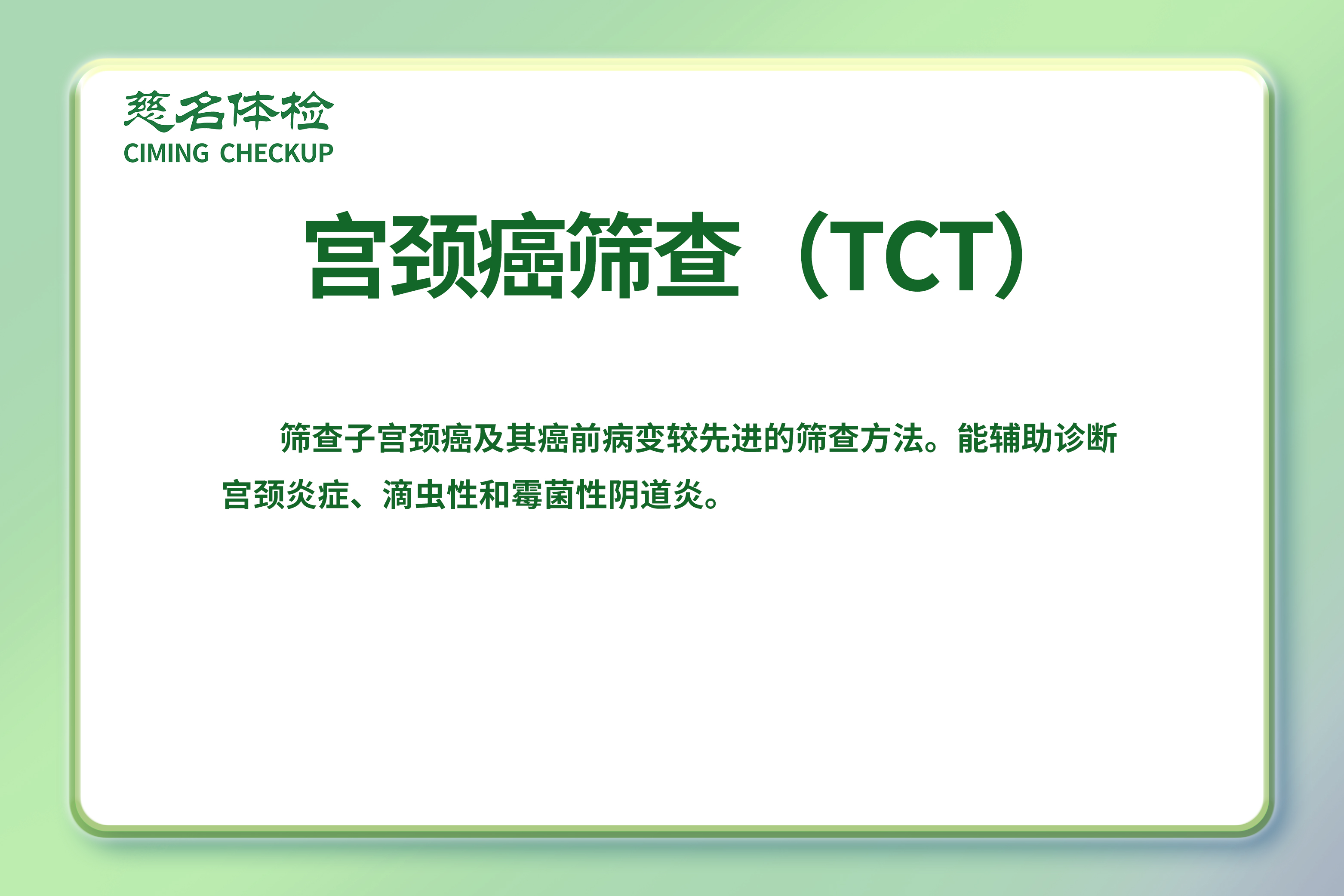 慈名体检
CIMING CHECKUP

宫颈癌筛查（TCT）

筛查子宫颈癌及其癌前病变较先进的筛查方法。能辅助诊断宫颈炎症、滴虫性和霉菌性阴道炎。